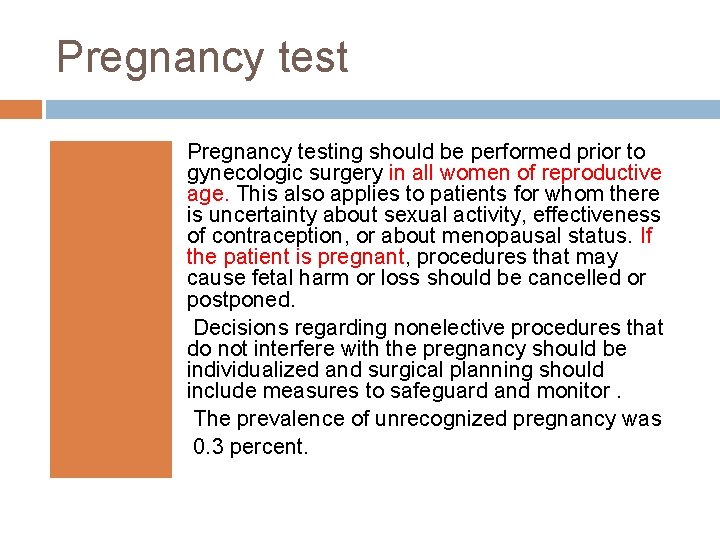 Pregnancy test

Pregnancy testing should be performed prior to gynecologic surgery in all women of reproductive age. This also applies to patients for whom there is uncertainty about sexual activity, effectiveness of contraception, or about menopausal status. If the patient is pregnant, procedures that may cause fetal harm or loss should be cancelled or postponed.

Decisions regarding nonelective procedures that do not interfere with the pregnancy should be individualized and surgical planning should include measures to safeguard and monitor .

The prevalence of unrecognized pregnancy was 0.3 percent.